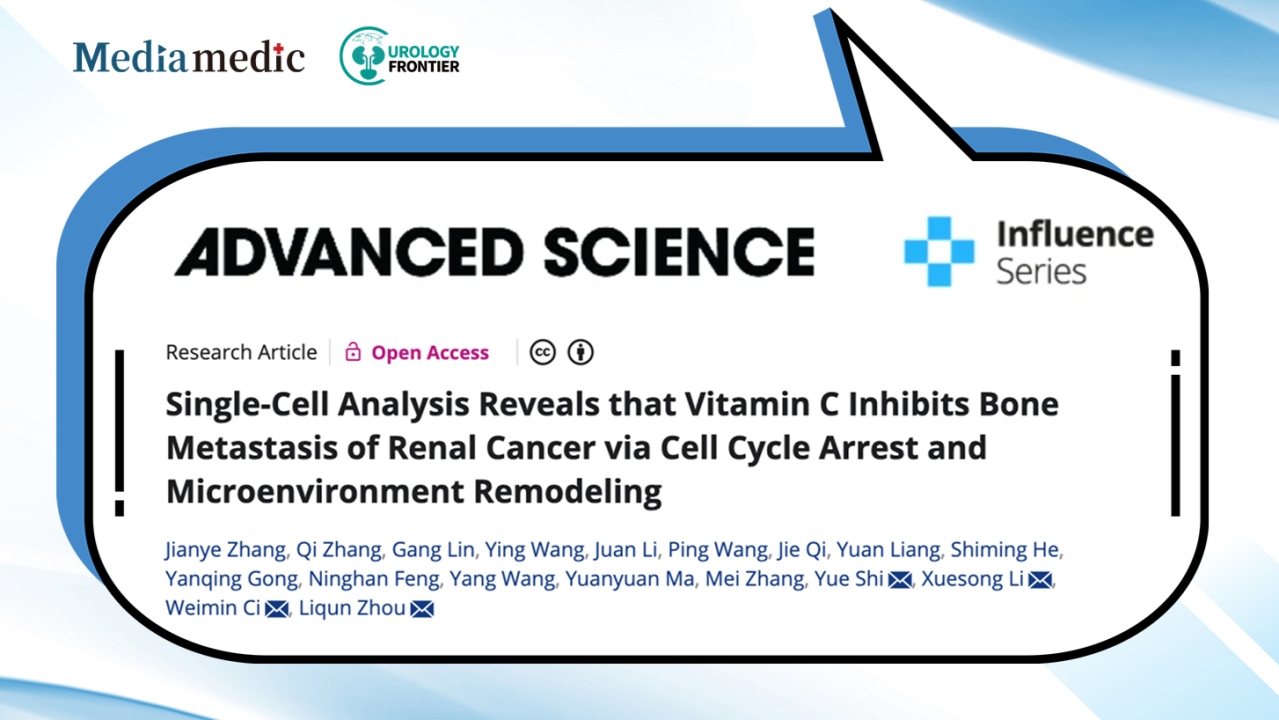 Mediamedic

UROLOGY FRONTIER

ADVANCED SCIENCE

Influence Series

Research Article | Open Access

Single-Cell Analysis Reveals that Vitamin C Inhibits Bone Metastasis of Renal Cancer via Cell Cycle Arrest and Microenvironment Remodeling

Jianye Zhang, Qi Zhang, Gang Lin, Ying Wang, Juan Li, Ping Wang, Jie Qi, Yuan Liang, Shiming He, Yanqing Gong, Ninghan Feng, Yang Wang, Yuanyuan Ma, Mei Zhang, Yue Shi, Xuesong Li, Weimin Ci, Liqun Zhou